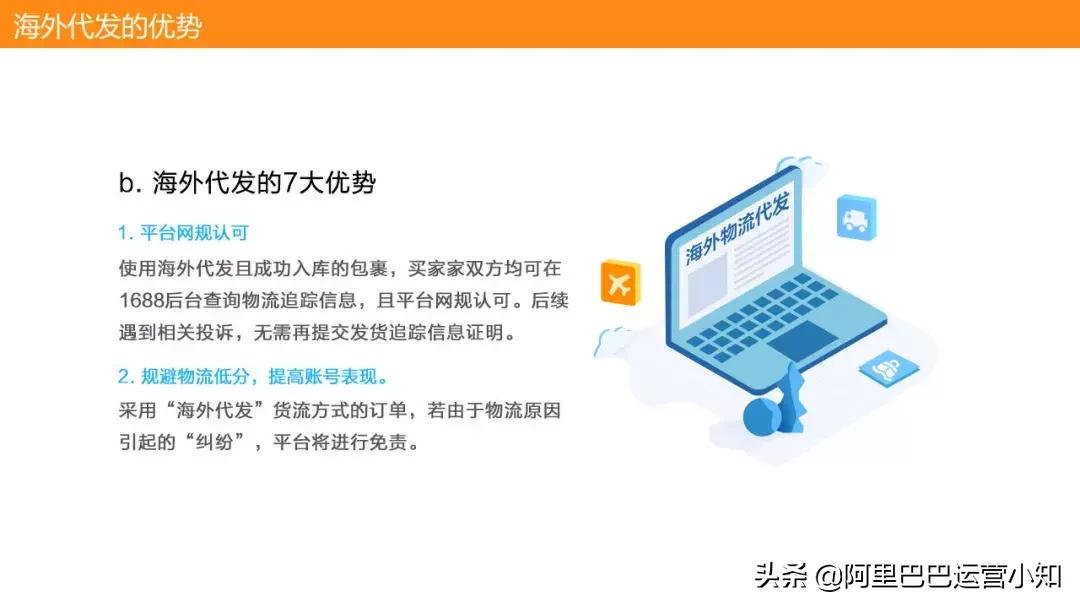 海外代发的优势

b. 海外代发的7大优势

1. 平台网规认可

使用海外代发且成功入库的包裹，买家家双方均可在1688后台查询物流追踪信息，且平台网规认可。后续遇到相关投诉，无需再提交发货追踪信息证明。

2. 规避物流低分，提高账号表现。

采用“海外代发”货流方式的订单，若由于物流原因引起的“纠纷”，平台将进行免责。

海外物流代发

头条 @阿里巴巴运营小知